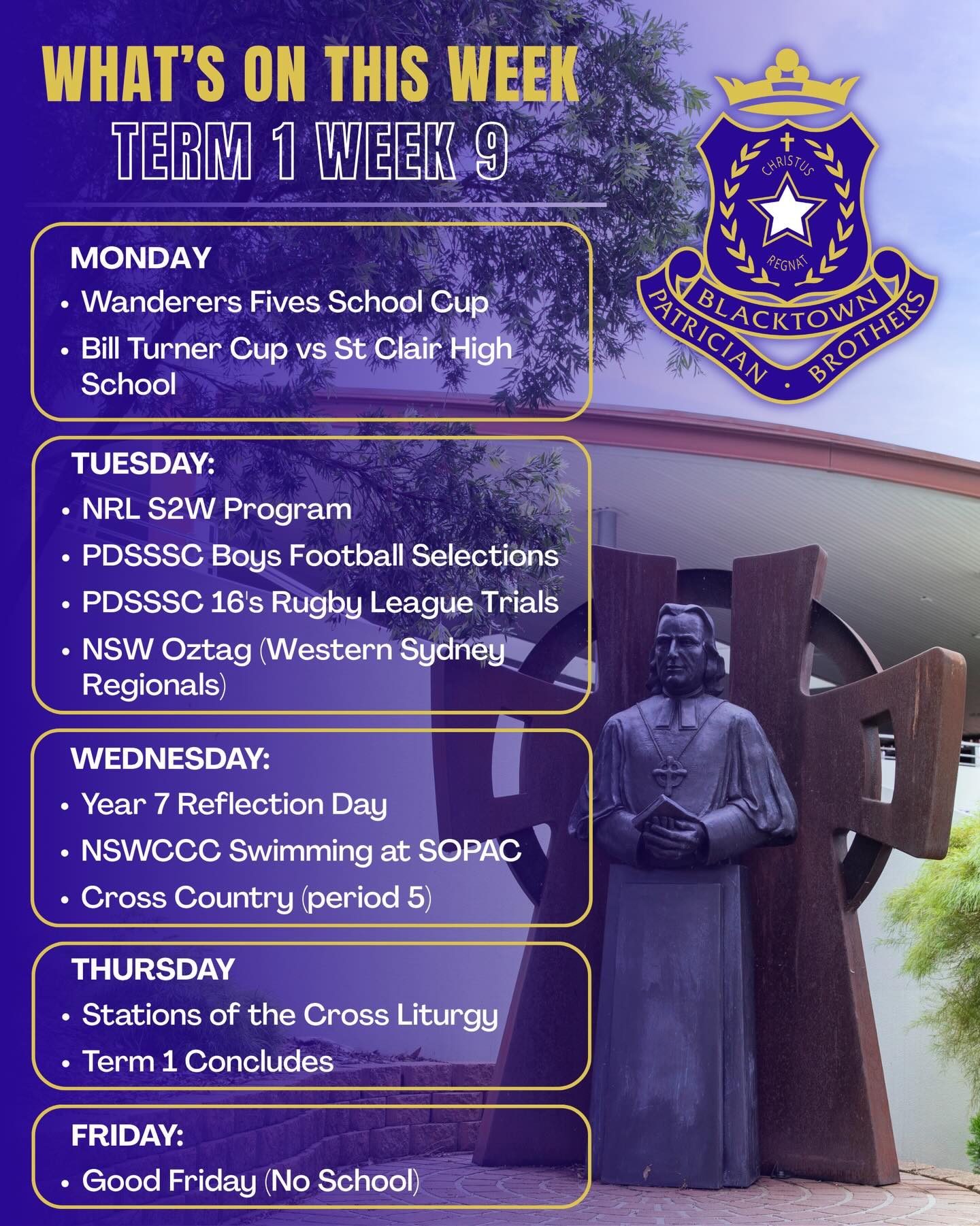 WHAT'S ON THIS WEEK
TERM 1 WEEK 9

CHRISTUS
REGNAT
BLACKTOWN
PATRICIAN · BROTHERS

MONDAY
• Wanderers Fives School Cup
• Bill Turner Cup vs St Clair High School

TUESDAY:
• NRL S2W Program
• PDSSSC Boys Football Selections
• PDSSSC 16's Rugby League Trials
• NSW Oztag (Western Sydney Regionals)

WEDNESDAY:
• Year 7 Reflection Day
• NSWCCC Swimming at SOPAC
• Cross Country (period 5)

THURSDAY
• Stations of the Cross Liturgy
• Term 1 Concludes

FRIDAY:
• Good Friday (No School)